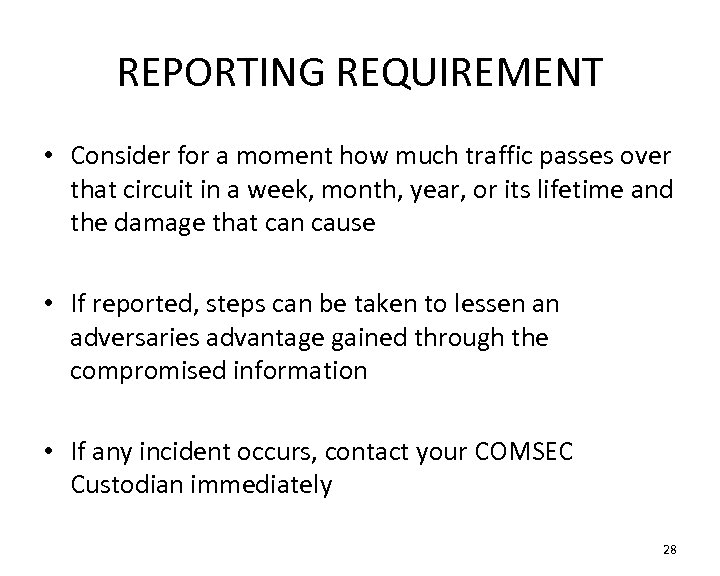 REPORTING REQUIREMENT

• Consider for a moment how much traffic passes over that circuit in a week, month, year, or its lifetime and the damage that can cause

• If reported, steps can be taken to lessen an adversaries advantage gained through the compromised information

• If any incident occurs, contact your COMSEC Custodian immediately

28